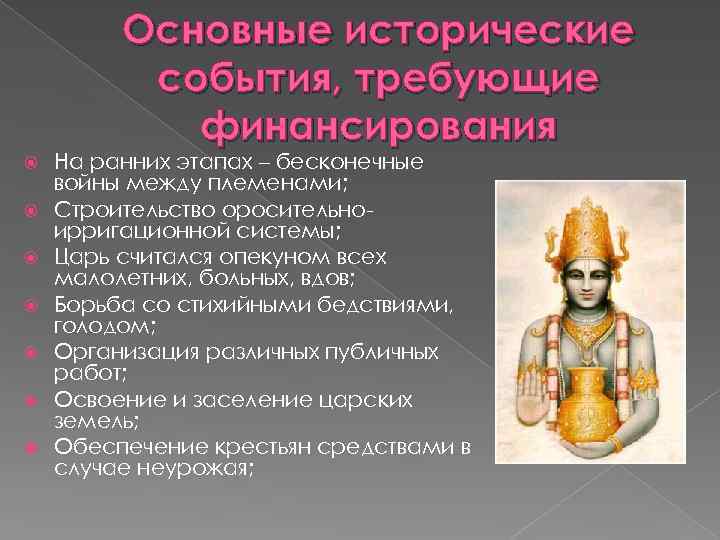 Основные исторические события, требующие финансирования

На ранних этапах – бесконечные войны между племенами;

Строительство оросительно-ирригационной системы;

Царь считался опекуном всех малолетних, больных, вдов;

Борьба со стихийными бедствиями, голодом;

Организация различных публичных работ;

Освоение и заселение царских земель;

Обеспечение крестьян средствами в случае неурожая;